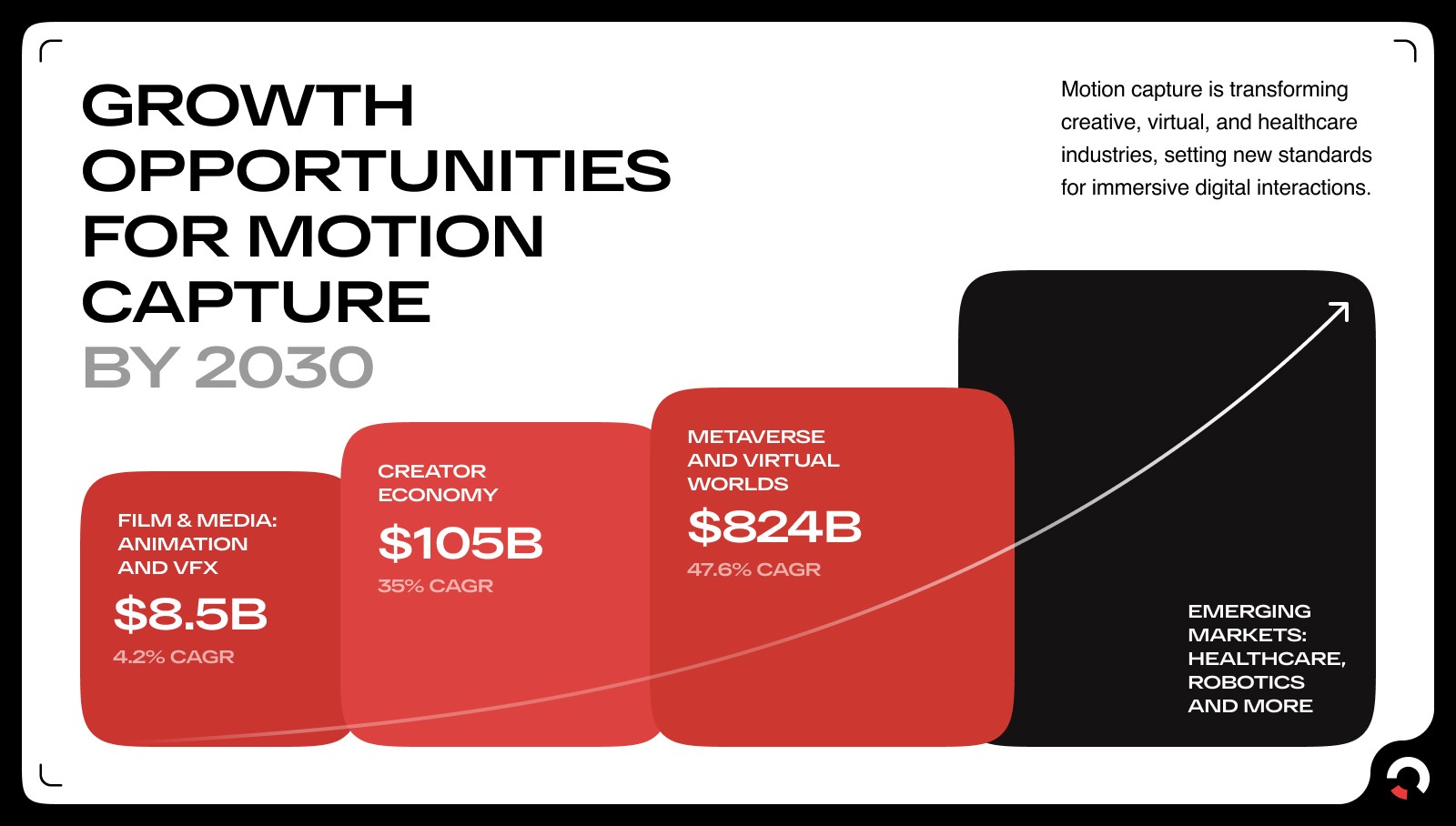 GROWTH OPPORTUNITIES FOR MOTION CAPTURE BY 2030

Motion capture is transforming creative, virtual, and healthcare industries, setting new standards for immersive digital interactions.

FILM & MEDIA: ANIMATION AND VFX
$8.5B
4.2% CAGR

CREATOR ECONOMY
$105B
35% CAGR

METAVERSE AND VIRTUAL WORLDS
$824B
47.6% CAGR

EMERGING MARKETS: HEALTHCARE, ROBOTICS AND MORE